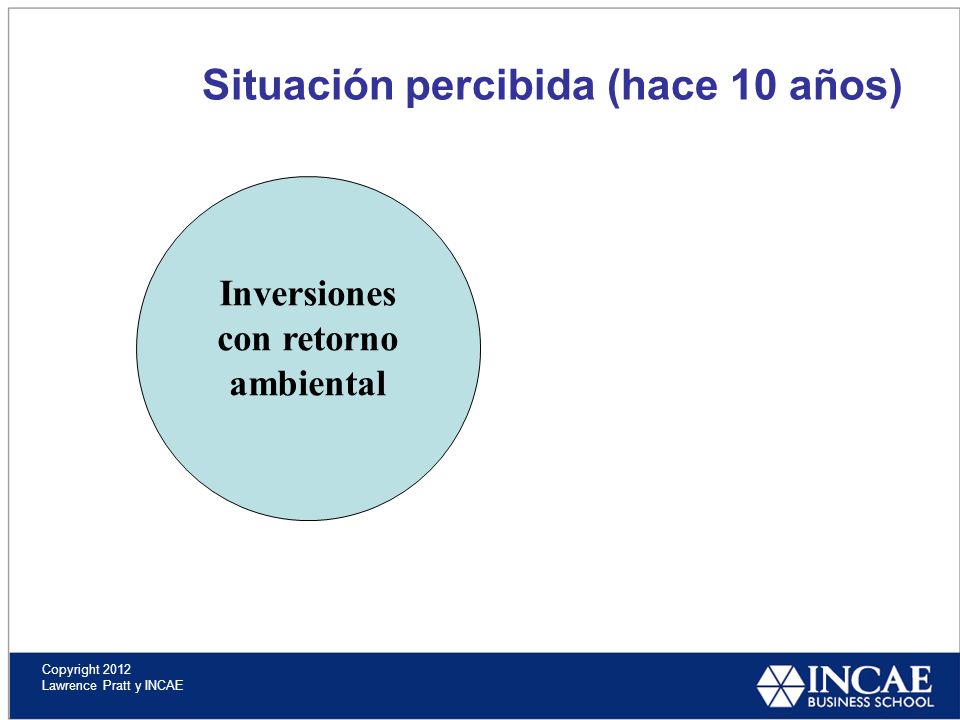 Situación percibida (hace 10 años)

Inversiones con retorno ambiental

Copyright 2012
Lawrence Pratt y INCAE

INCAE
BUSINESS SCHOOL